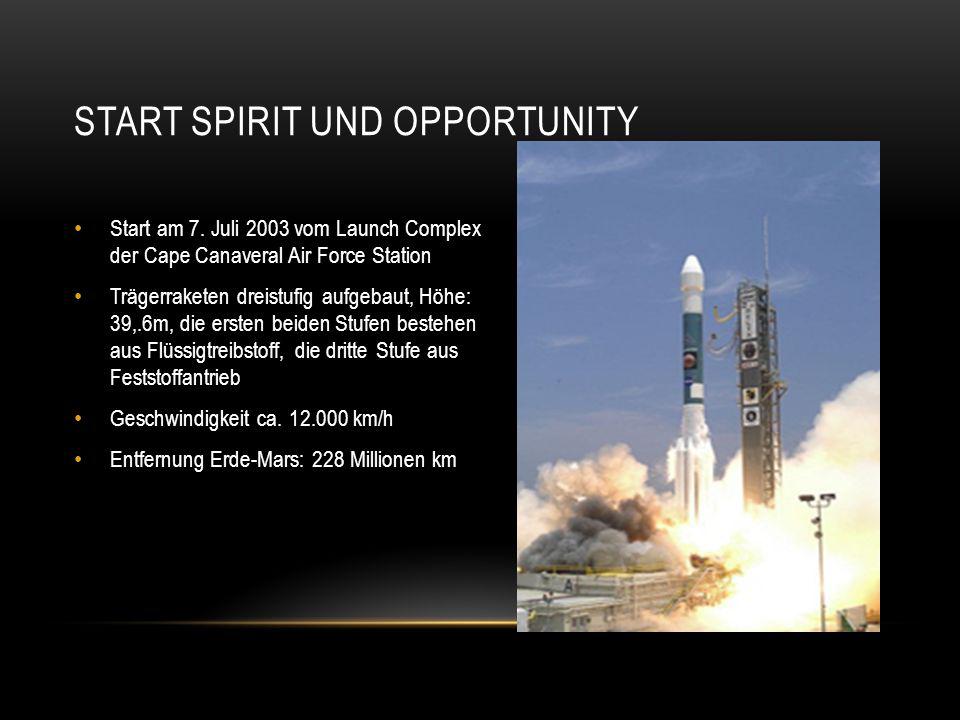 START SPIRIT UND OPPORTUNITY

• Start am 7. Juli 2003 vom Launch Complex der Cape Canaveral Air Force Station

• Trägerraketen dreistufig aufgebaut, Höhe: 39,.6m, die ersten beiden Stufen bestehen aus Flüssigtreibstoff, die dritte Stufe aus Feststoffantrieb

• Geschwindigkeit ca. 12.000 km/h

• Entfernung Erde-Mars: 228 Millionen km